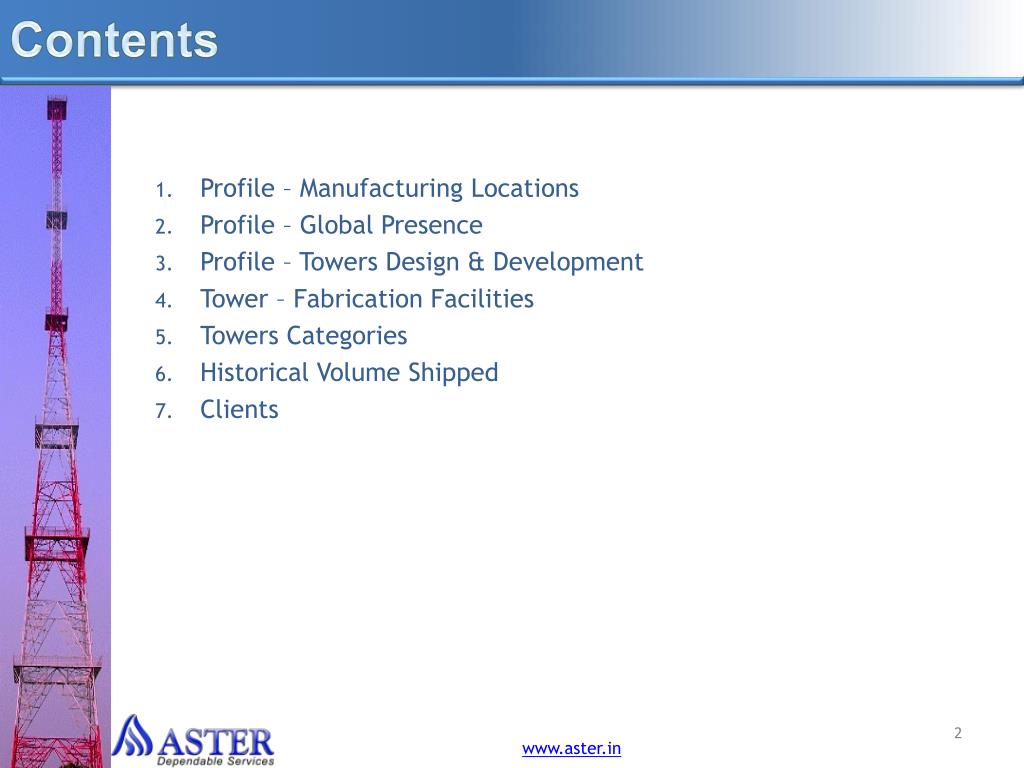 Contents

1. Profile – Manufacturing Locations
2. Profile – Global Presence
3. Profile – Towers Design & Development
4. Tower – Fabrication Facilities
5. Towers Categories
6. Historical Volume Shipped
7. Clients

ASTER
Dependable Services

www.aster.in

2